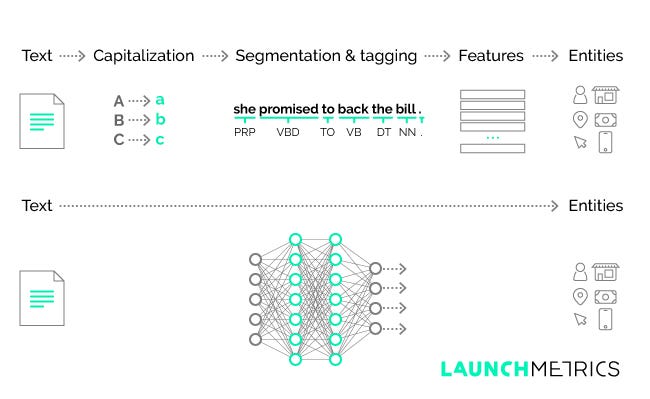 Text Capitalization Segmentation & tagging Features Entities

A a
B b
C c

she promised to back the bill .
PRP VBD TO VB DT NN .

...

Text Entities

LAUNCHMETRICS